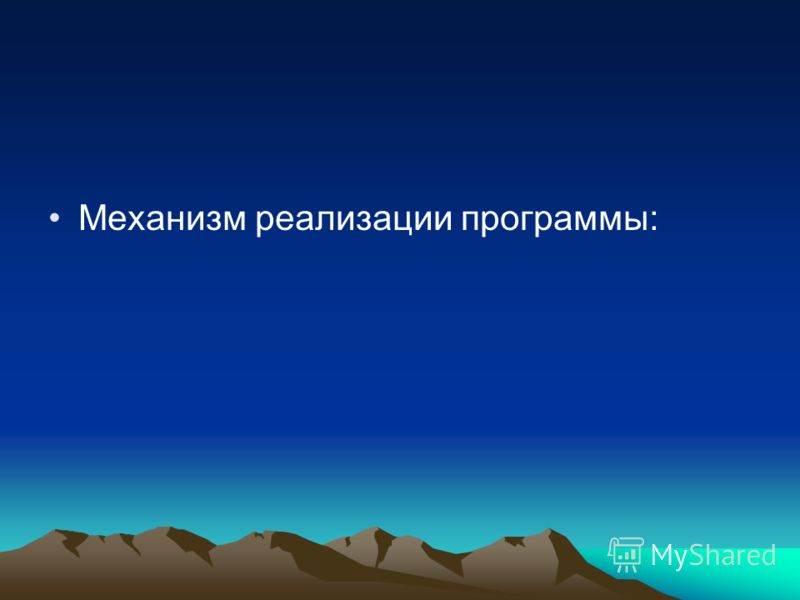 • Механизм реализации программы:

MyShared